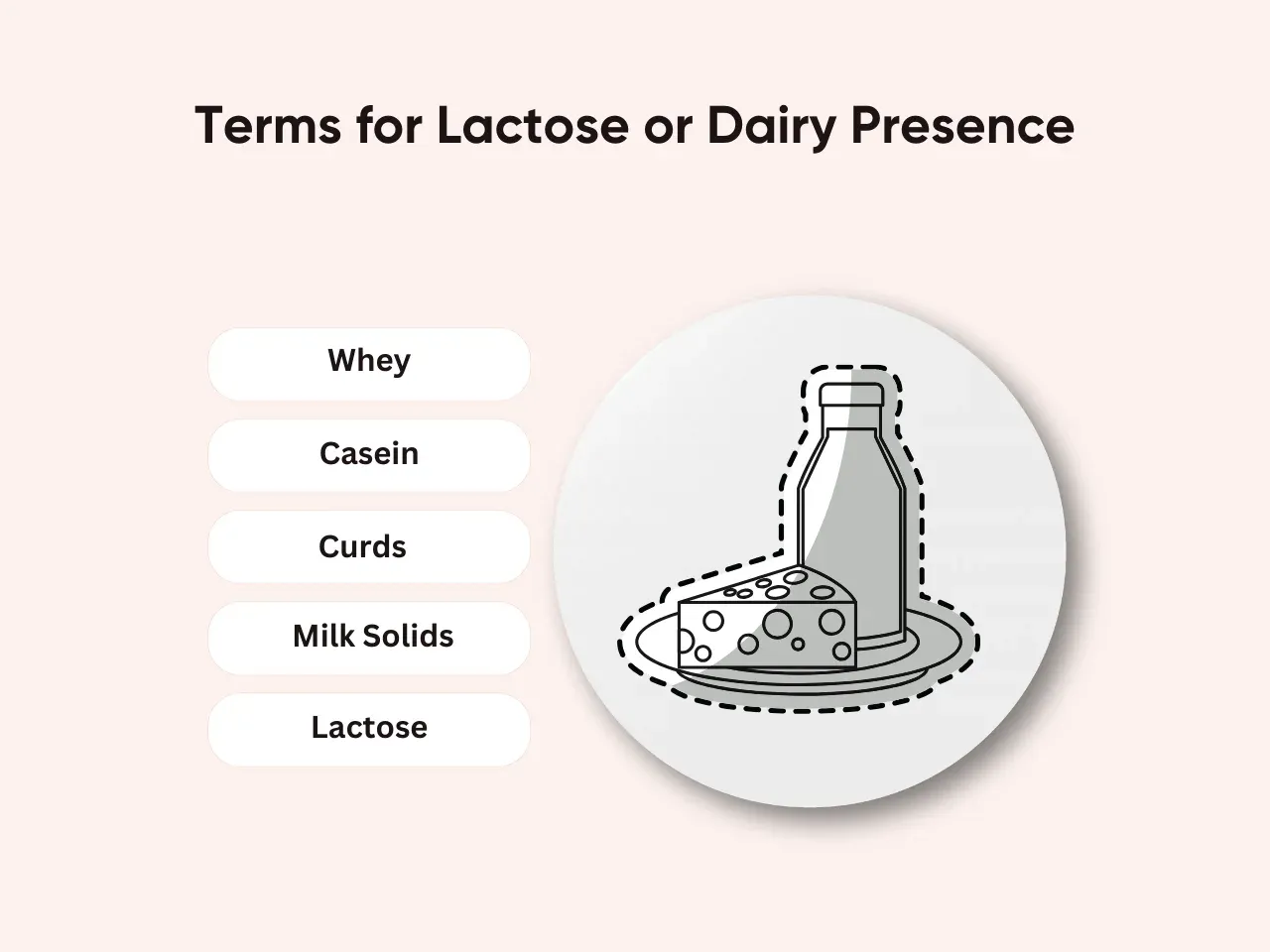 Terms for Lactose or Dairy Presence

Whey

Casein

Curds

Milk Solids

Lactose